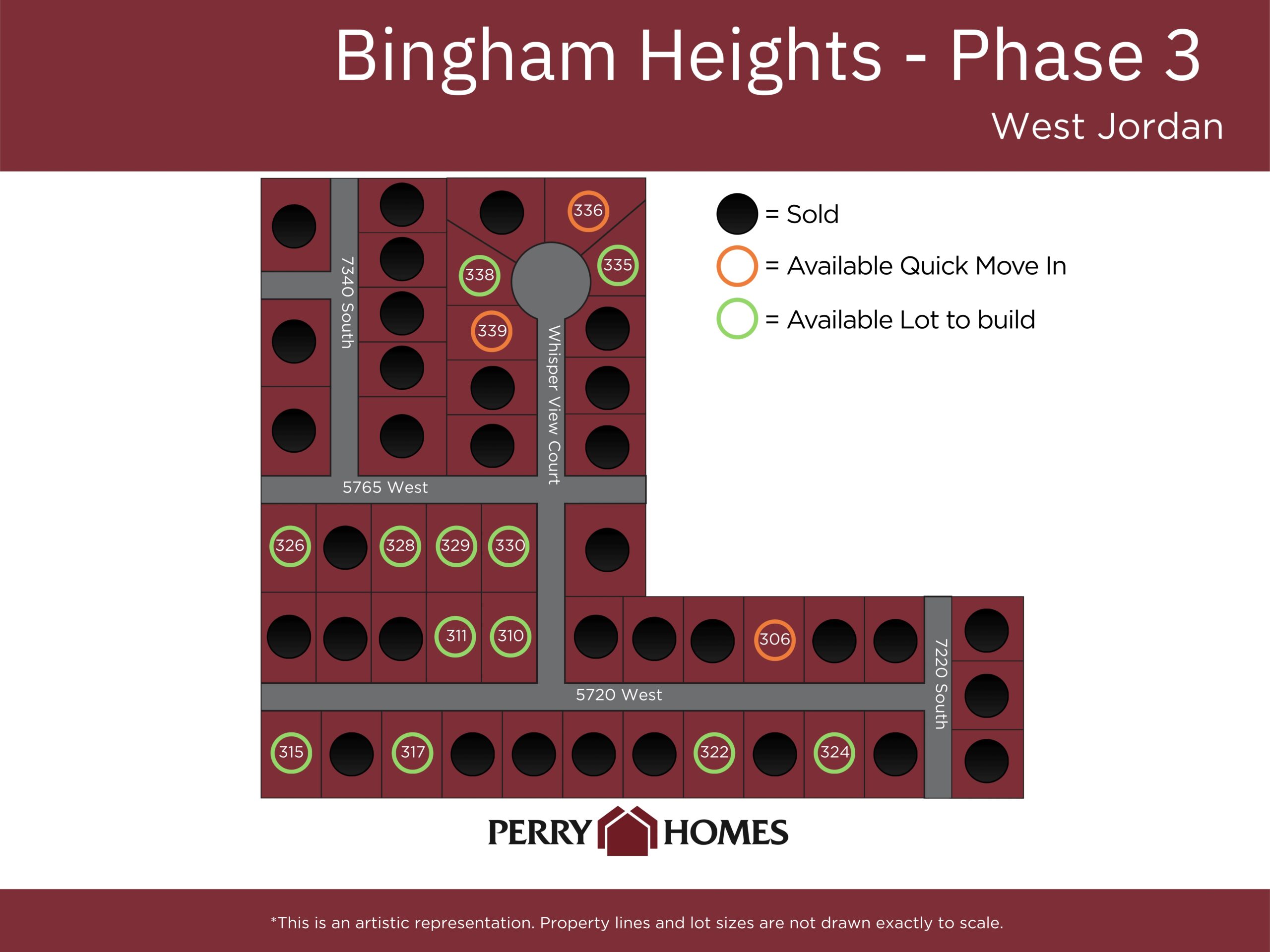 Bingham Heights - Phase 3
West Jordan

= Sold
= Available Quick Move In
= Available Lot to build

336
338
335
339
7340 South
Whisper View Court
5765 West
326
328
329
330
311
310
306
7220 South
5720 West
315
317
322
324

PERRY HOMES

*This is an artistic representation. Property lines and lot sizes are not drawn exactly to scale.